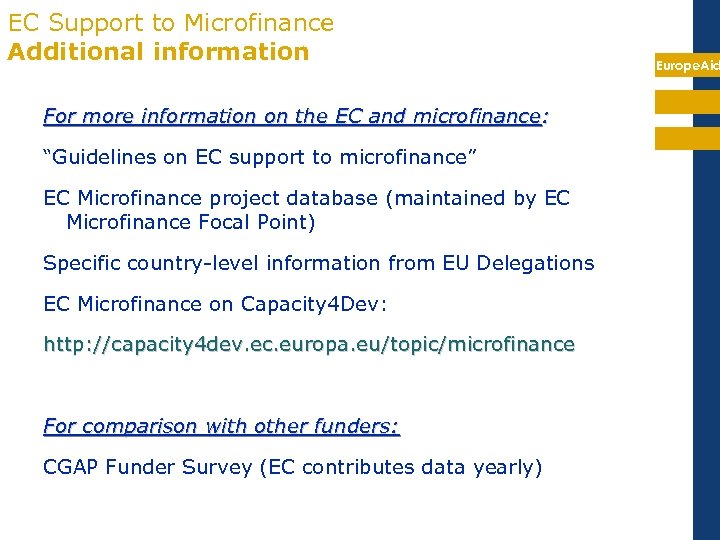 EC Support to Microfinance
Additional information

EuropeAid

For more information on the EC and microfinance:

“Guidelines on EC support to microfinance”

EC Microfinance project database (maintained by EC Microfinance Focal Point)

Specific country-level information from EU Delegations

EC Microfinance on Capacity4Dev:

http://capacity4dev.ec.europa.eu/topic/microfinance

For comparison with other funders:

CGAP Funder Survey (EC contributes data yearly)